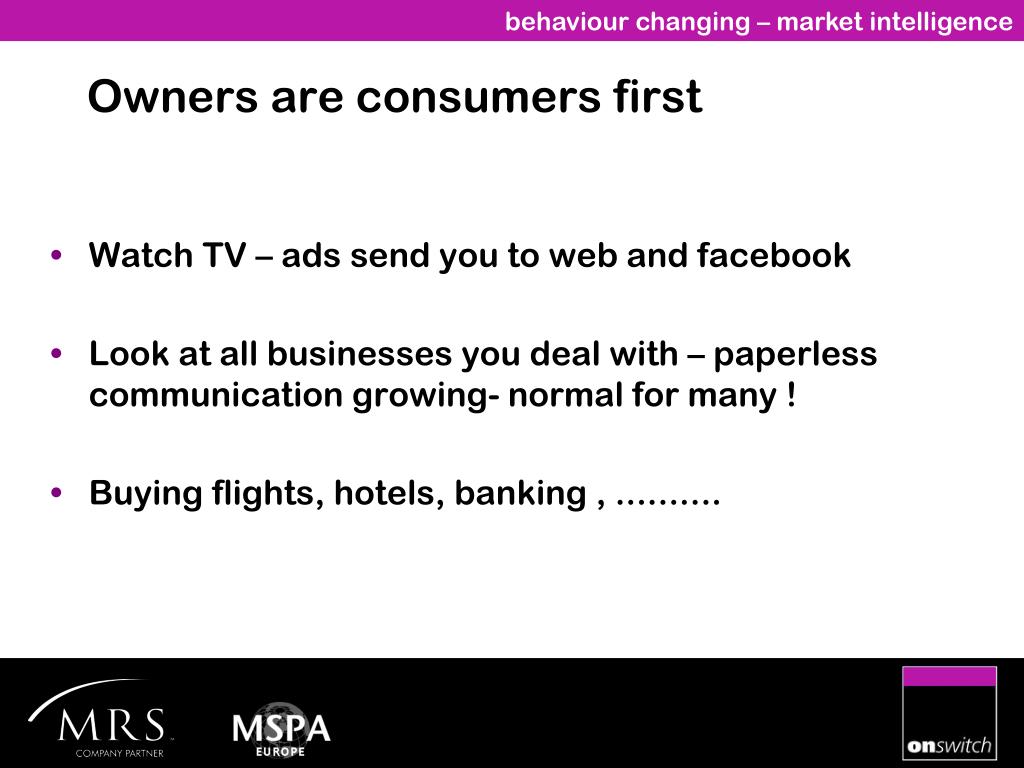 behaviour changing – market intelligence

Owners are consumers first

• Watch TV – ads send you to web and facebook

• Look at all businesses you deal with – paperless communication growing- normal for many !

• Buying flights, hotels, banking , ……….

MRS
COMPANY PARTNER

MSPA
EUROPE

onswitch